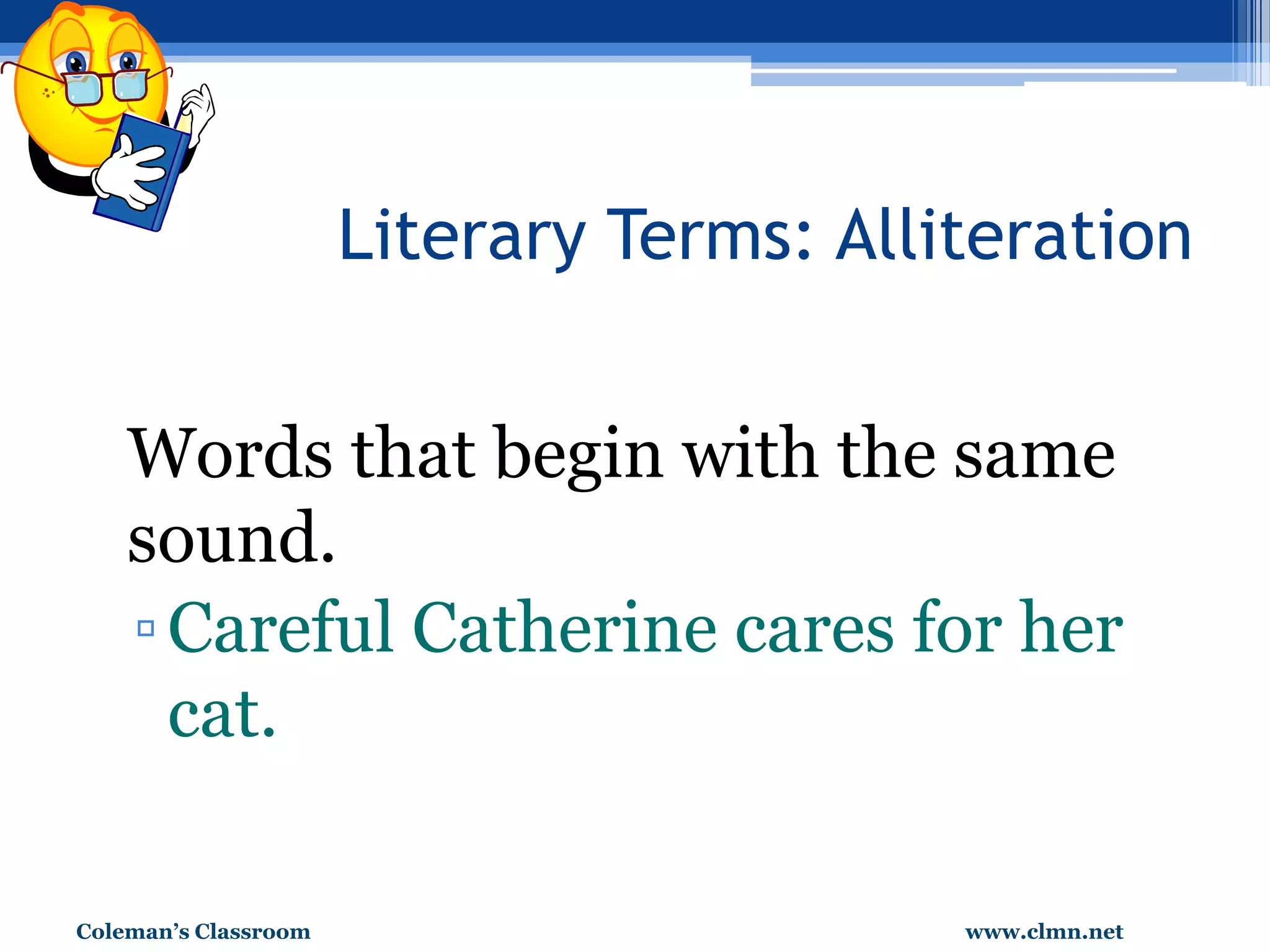 Literary Terms: Alliteration

Words that begin with the same sound.

▫ Careful Catherine cares for her cat.

Coleman's Classroom

www.clmn.net